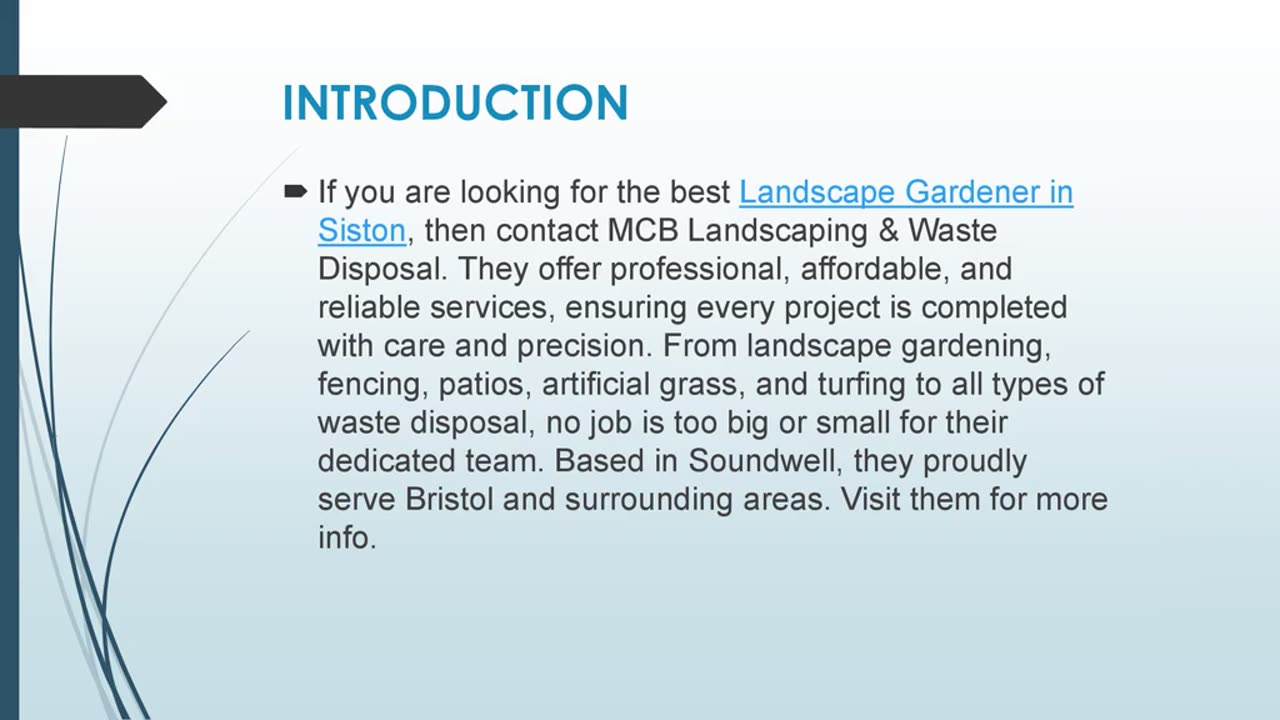 INTRODUCTION

If you are looking for the best Landscape Gardener in Siston, then contact MCB Landscaping & Waste Disposal. They offer professional, affordable, and reliable services, ensuring every project is completed with care and precision. From landscape gardening, fencing, patios, artificial grass, and turfing to all types of waste disposal, no job is too big or small for their dedicated team. Based in Soundwell, they proudly serve Bristol and surrounding areas. Visit them for more info.